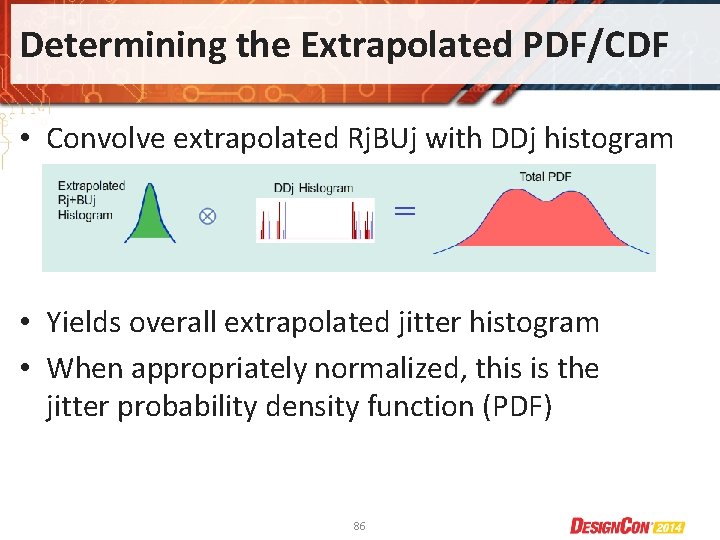 Determining the Extrapolated PDF/CDF

• Convolve extrapolated RjBUj with DDj histogram

Extrapolated Rj+BUj Histogram $\otimes$ DDj Histogram = Total PDF

• Yields overall extrapolated jitter histogram
• When appropriately normalized, this is the jitter probability density function (PDF)

86

DESIGNCON 2014